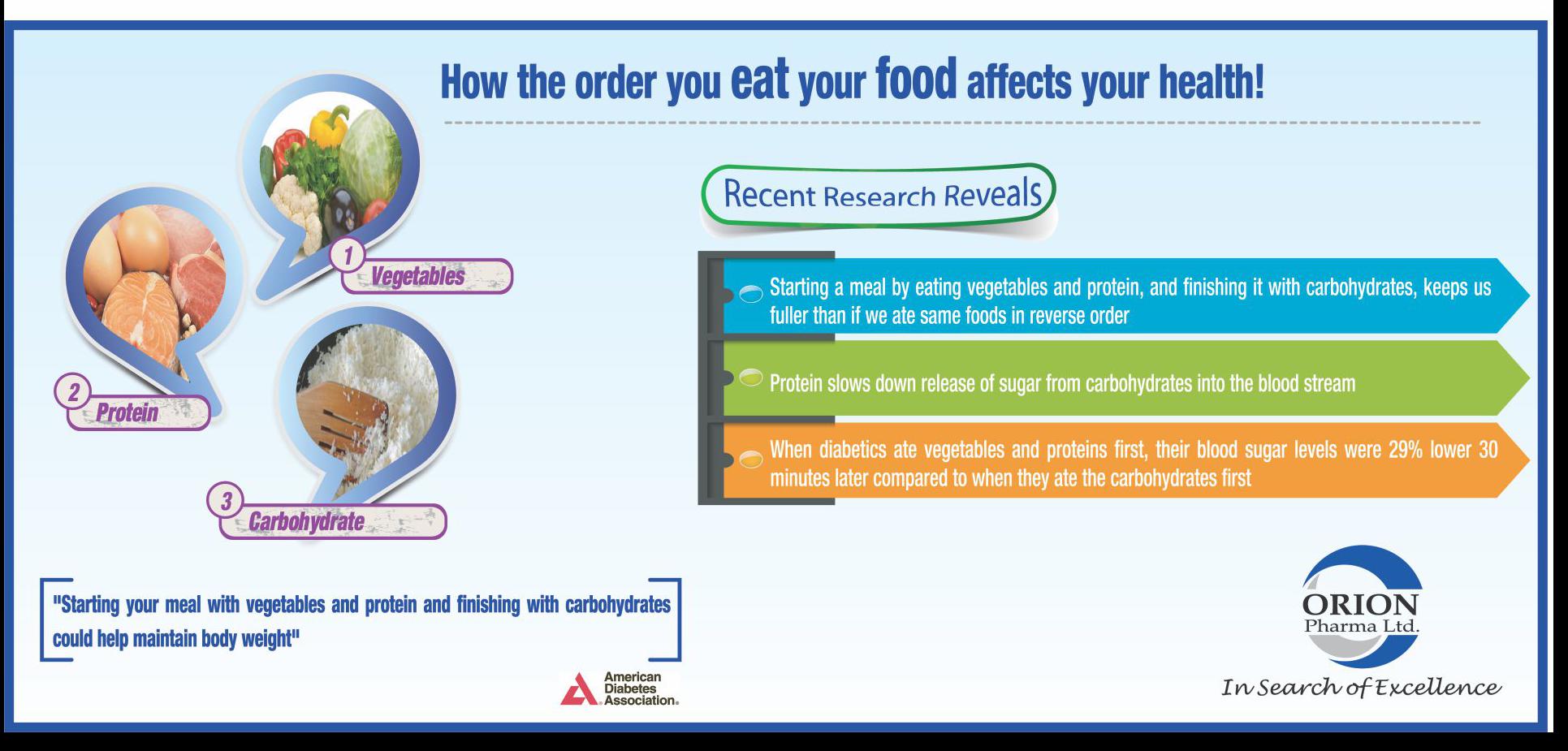 How the order you eat your food affects your health!

1 Vegetables

2 Protein

3 Carbohydrate

Recent Research Reveals

Starting a meal by eating vegetables and protein, and finishing it with carbohydrates, keeps us fuller than if we ate same foods in reverse order

Protein slows down release of sugar from carbohydrates into the blood stream

When diabetics ate vegetables and proteins first, their blood sugar levels were 29% lower 30 minutes later compared to when they ate the carbohydrates first

"Starting your meal with vegetables and protein and finishing with carbohydrates could help maintain body weight"

American Diabetes Association.

ORION Pharma Ltd.

In Search of Excellence